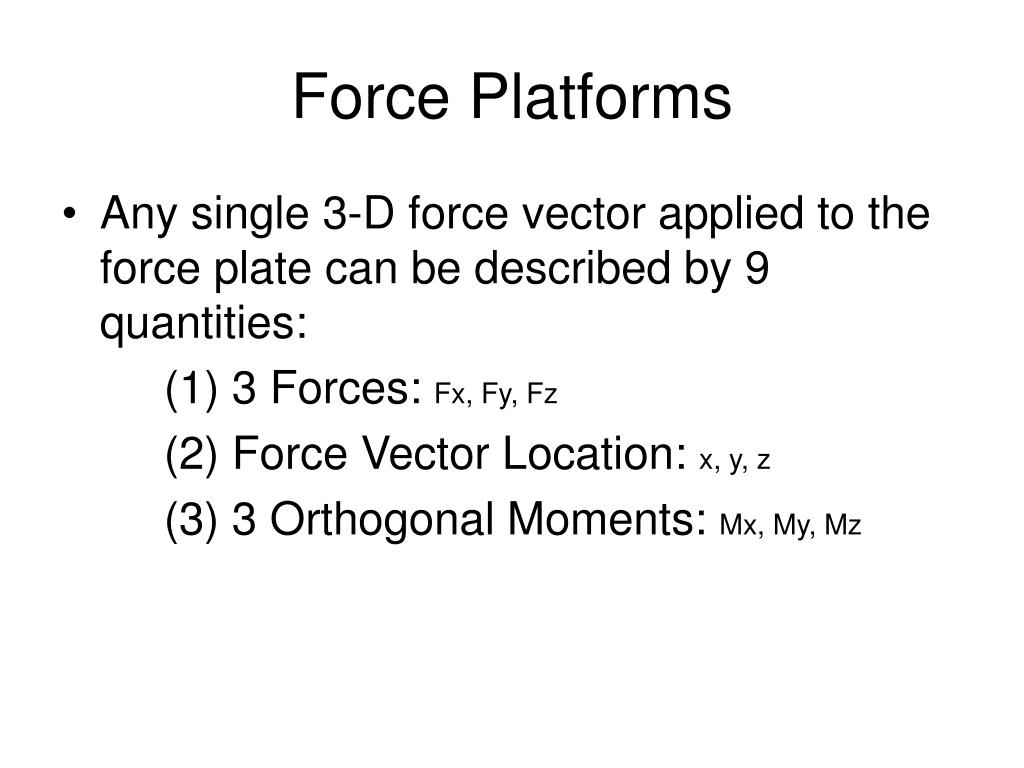 Force Platforms

• Any single 3-D force vector applied to the force plate can be described by 9 quantities:

(1) 3 Forces: Fx, Fy, Fz

(2) Force Vector Location: x, y, z

(3) 3 Orthogonal Moments: Mx, My, Mz